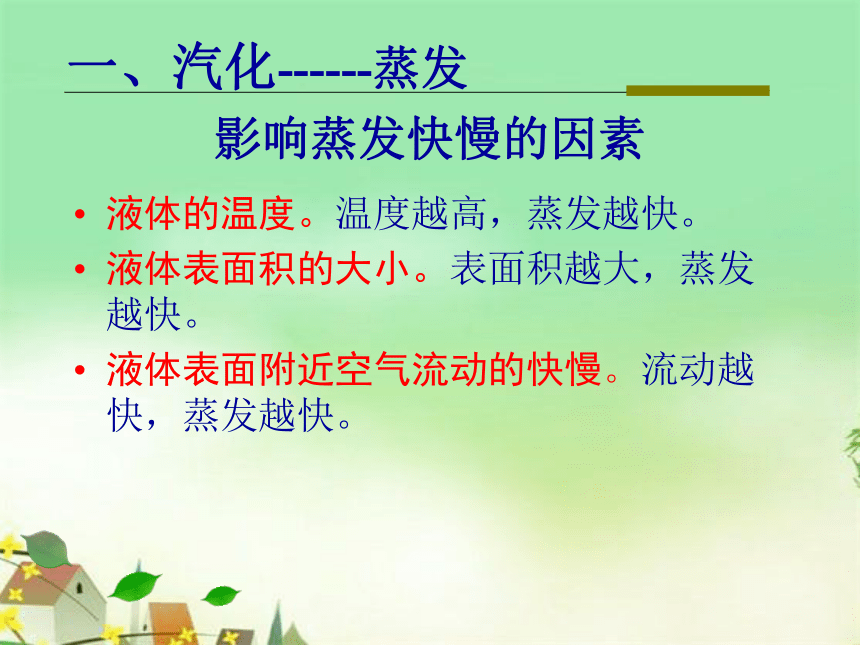 一、汽化------蒸发

影响蒸发快慢的因素

• 液体的温度。温度越高，蒸发越快。

• 液体表面积的大小。表面积越大，蒸发越快。

• 液体表面附近空气流动的快慢。流动越快，蒸发越快。